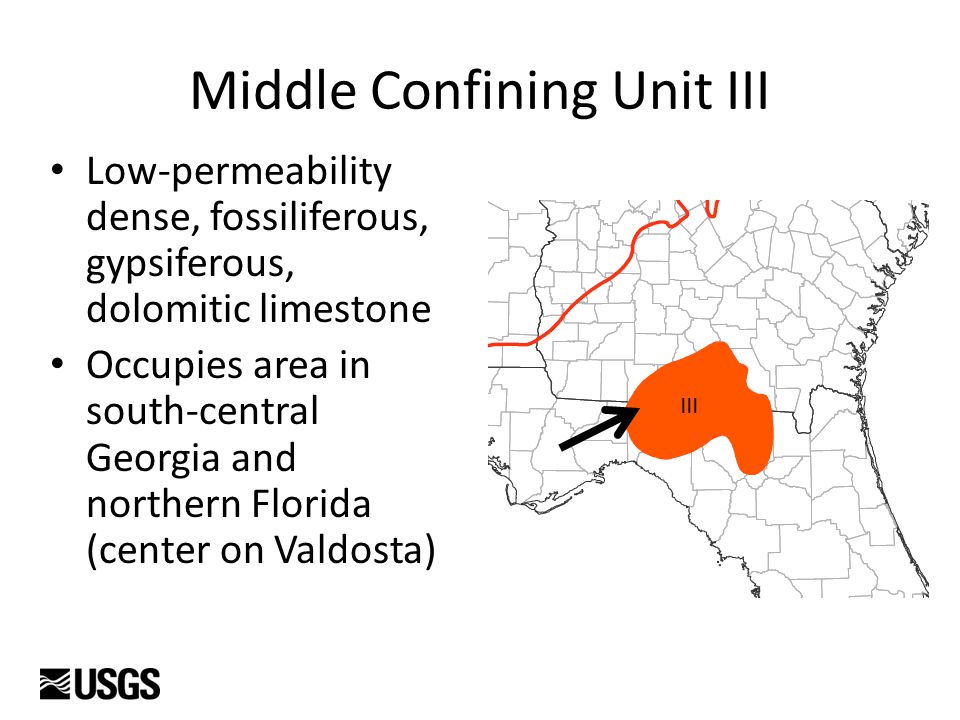 Middle Confining Unit III

• Low-permeability dense, fossiliferous, gypsiferous, dolomitic limestone
• Occupies area in south-central Georgia and northern Florida (center on Valdosta)

III

USGS